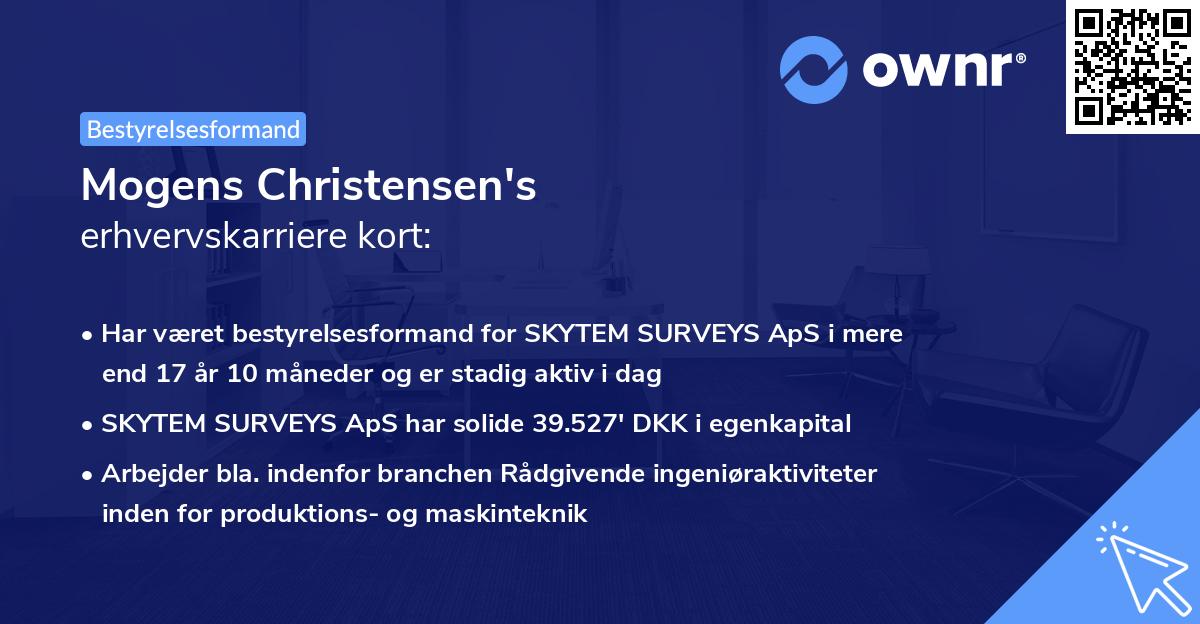 ownr®

Bestyrelsesformand

Mogens Christensen's erhvervskarriere kort:

• Har været bestyrelsesformand for SKYTEM SURVEYS ApS i mere end 17 år 10 måneder og er stadig aktiv i dag

• SKYTEM SURVEYS ApS har solide 39.527' DKK i egenkapital

• Arbejder bla. indenfor branchen Rådgivende ingeniøraktiviteter inden for produktions- og maskinteknik